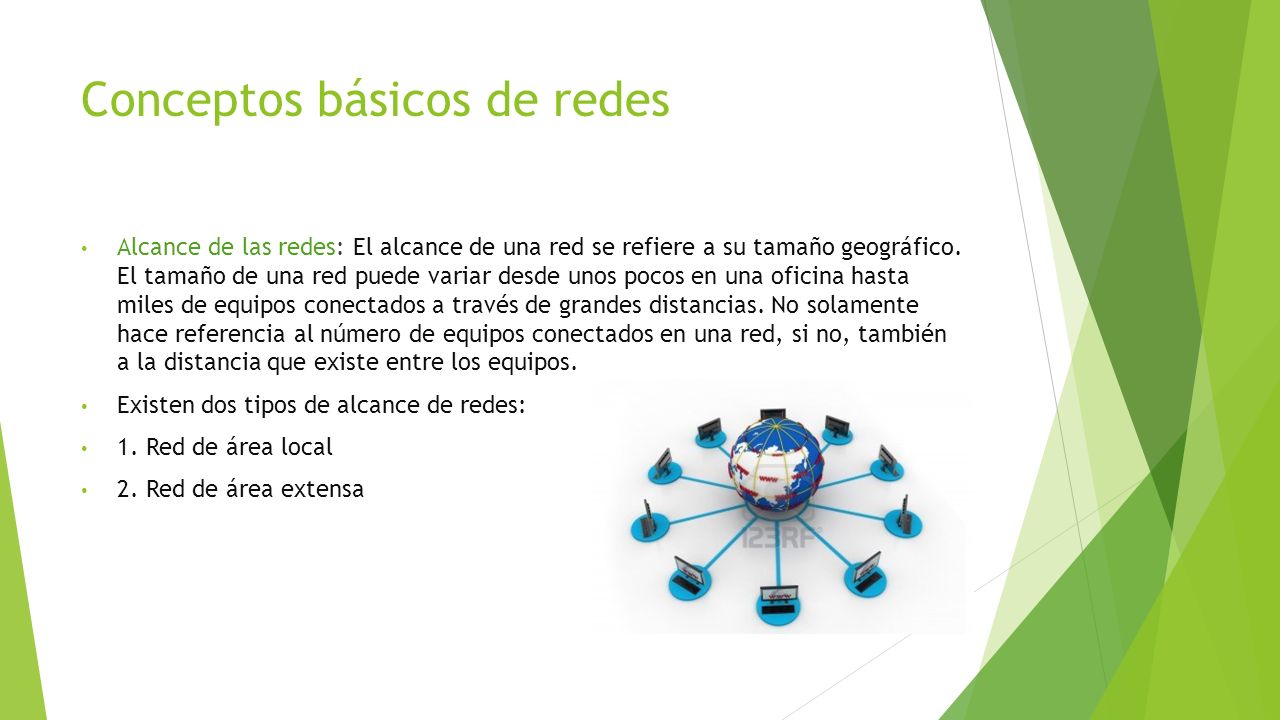 Conceptos básicos de redes

• Alcance de las redes: El alcance de una red se refiere a su tamaño geográfico. El tamaño de una red puede variar desde unos pocos en una oficina hasta miles de equipos conectados a través de grandes distancias. No solamente hace referencia al número de equipos conectados en una red, si no, también a la distancia que existe entre los equipos.

• Existen dos tipos de alcance de redes:

• 1. Red de área local

• 2. Red de área extensa

123RF